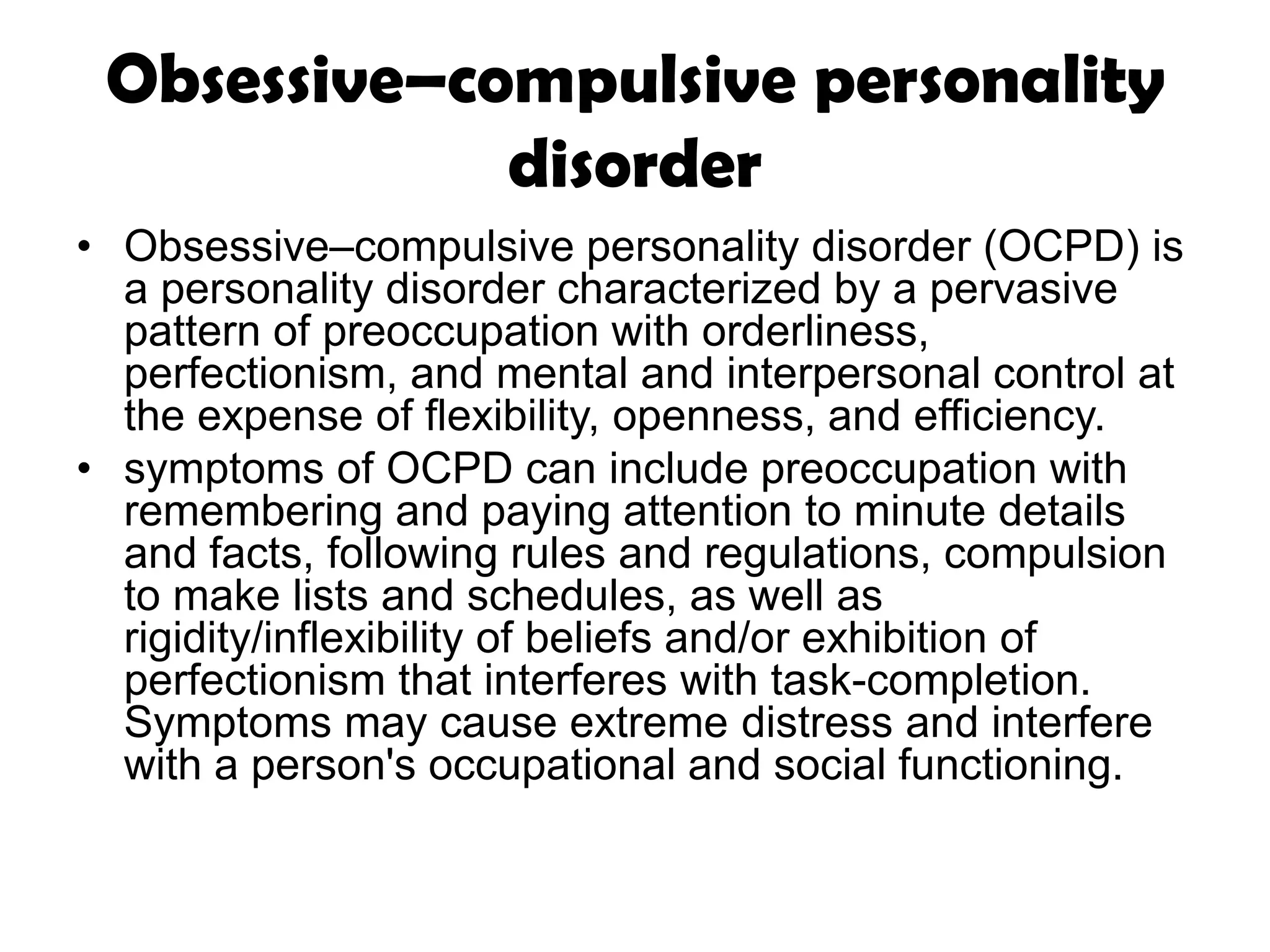 Obsessive–compulsive personality disorder

• Obsessive–compulsive personality disorder (OCPD) is a personality disorder characterized by a pervasive pattern of preoccupation with orderliness, perfectionism, and mental and interpersonal control at the expense of flexibility, openness, and efficiency.
• symptoms of OCPD can include preoccupation with remembering and paying attention to minute details and facts, following rules and regulations, compulsion to make lists and schedules, as well as rigidity/inflexibility of beliefs and/or exhibition of perfectionism that interferes with task-completion. Symptoms may cause extreme distress and interfere with a person's occupational and social functioning.